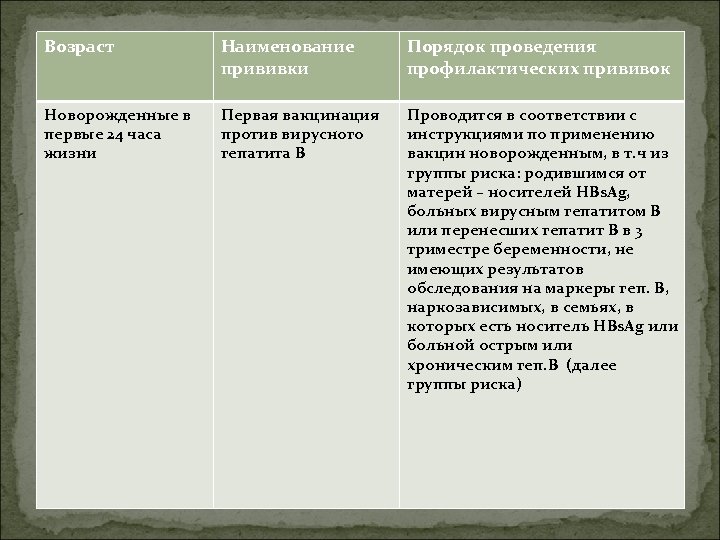 | Возраст | Наименование прививки | Порядок проведения профилактических прививок |
|---|---|---|
| Новорожденные в первые 24 часа жизни | Первая вакцинация против вирусного гепатита В | Проводится в соответствии с инструкциями по применению вакцин новорожденным, в т.ч из группы риска: родившимся от матерей – носителей HBsAg, больных вирусным гепатитом В или перенесших гепатит В в 3 триместре беременности, не имеющих результатов обследования на маркеры геп. В, наркозависимых, в семьях, в которых есть носитель HBsAg или больной острым или хроническим геп.В (далее группы риска) |